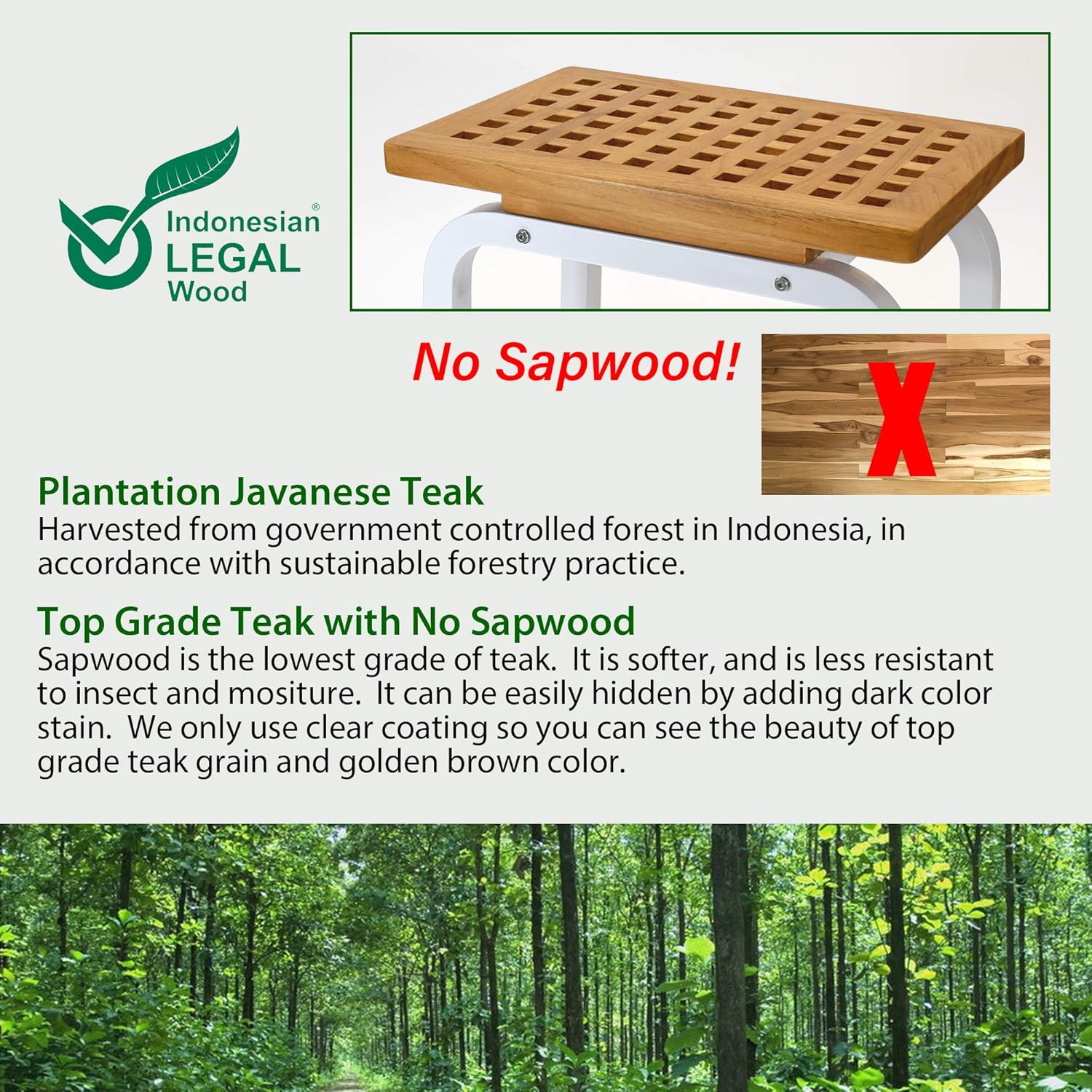 Indonesian® LEGAL Wood

No Sapwood!

X

Plantation Javanese Teak
Harvested from government controlled forest in Indonesia, in accordance with sustainable forestry practice.

Top Grade Teak with No Sapwood
Sapwood is the lowest grade of teak. It is softer, and is less resistant to insect and mositure. It can be easily hidden by adding dark color stain. We only use clear coating so you can see the beauty of top grade teak grain and golden brown color.